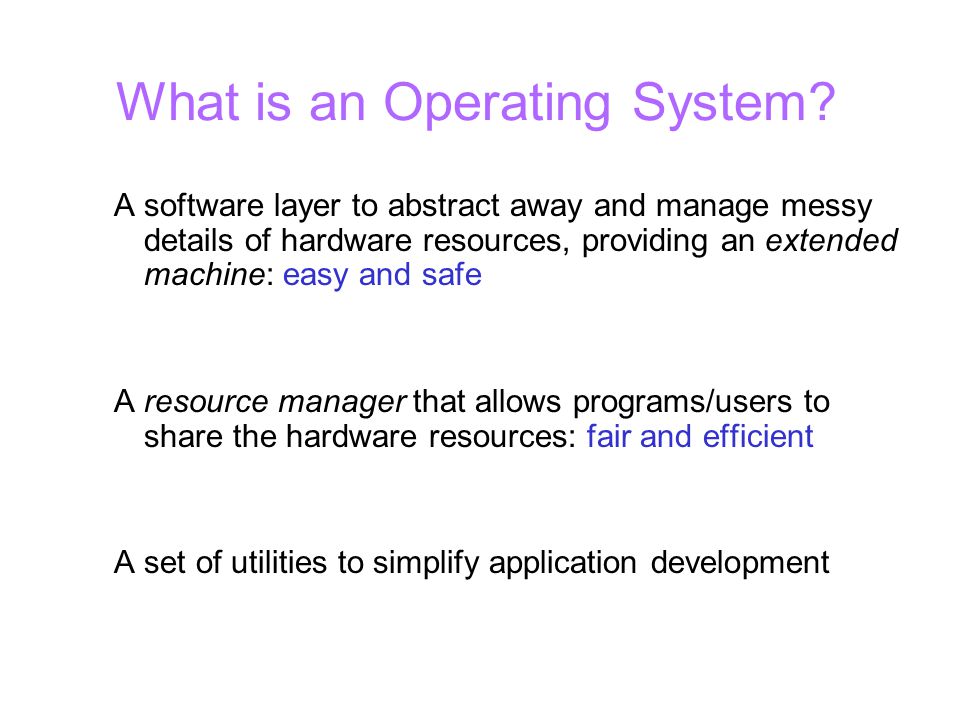 What is an Operating System?

A software layer to abstract away and manage messy details of hardware resources, providing an extended machine: easy and safe

A resource manager that allows programs/users to share the hardware resources: fair and efficient

A set of utilities to simplify application development